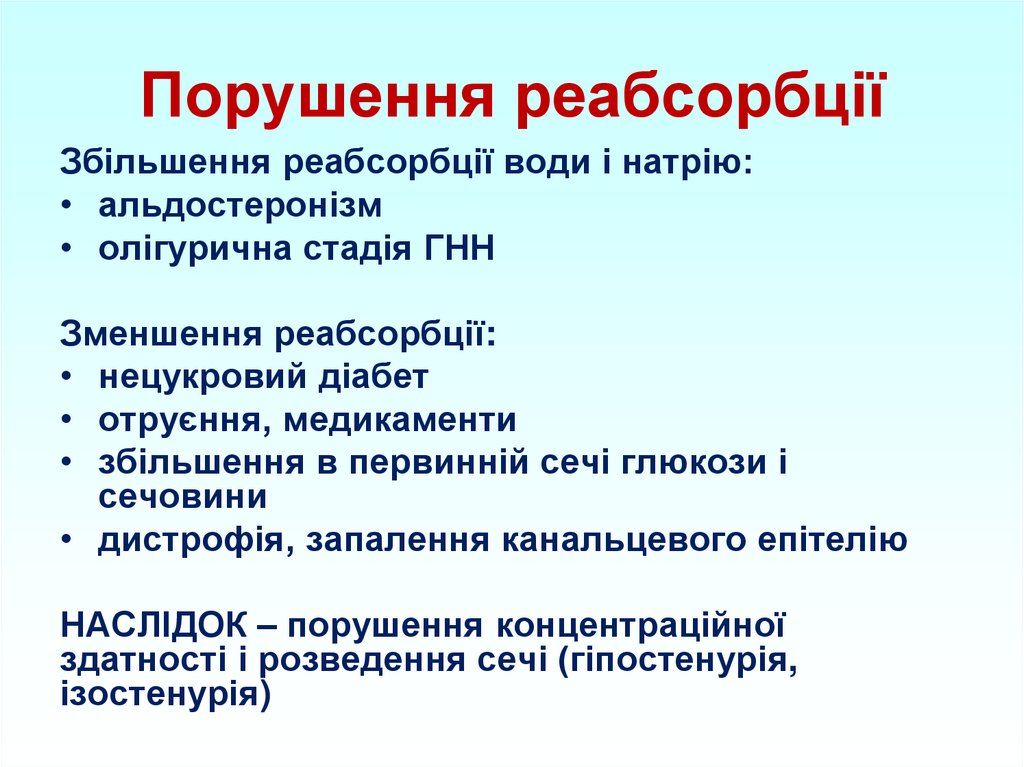 Порушення реабсорбції

Збільшення реабсорбції води і натрію:
• альдостеронізм
• олігурична стадія ГНН

Зменшення реабсорбції:
• нецукровий діабет
• отруєння, медикаменти
• збільшення в первинній сечі глюкози і сечовини
• дистрофія, запалення канальцевого епітелію

НАСЛІДОК – порушення концентраційної здатності і розведення сечі (гіпостенурія, ізостенурія)